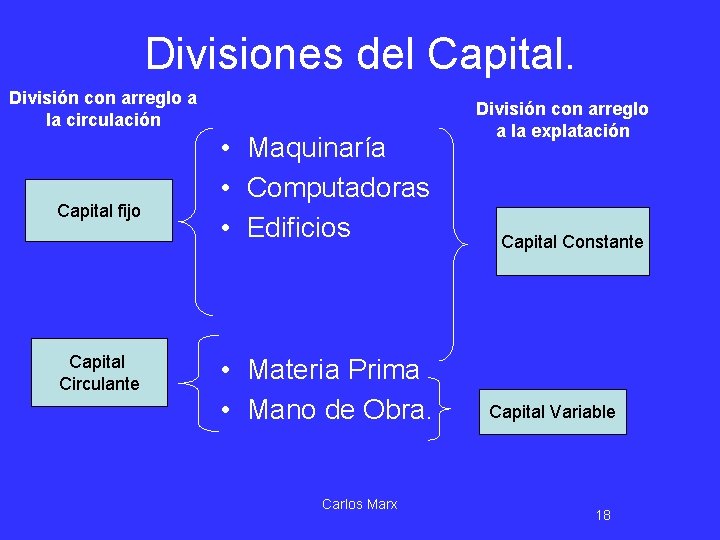 Divisiones del Capital.

División con arreglo a la circulación

División con arreglo a la explatación

Capital fijo

• Maquinaría
• Computadoras
• Edificios

Capital Constante

Capital Circulante

• Materia Prima
• Mano de Obra.

Capital Variable

Carlos Marx

18